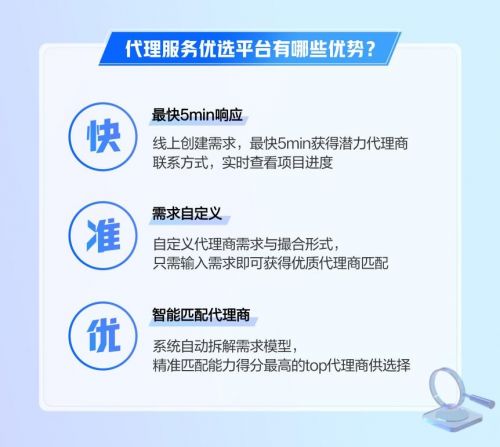 代理服务优选平台有哪些优势？

快

最快5min响应

线上创建需求，最快5min获得潜力代理商联系方式，实时查看项目进度

准

需求自定义

自定义代理商需求与撮合形式，只需输入需求即可获得优质代理商匹配

优

智能匹配代理商

系统自动拆解需求模型，精准匹配能力得分最高的top代理商供选择